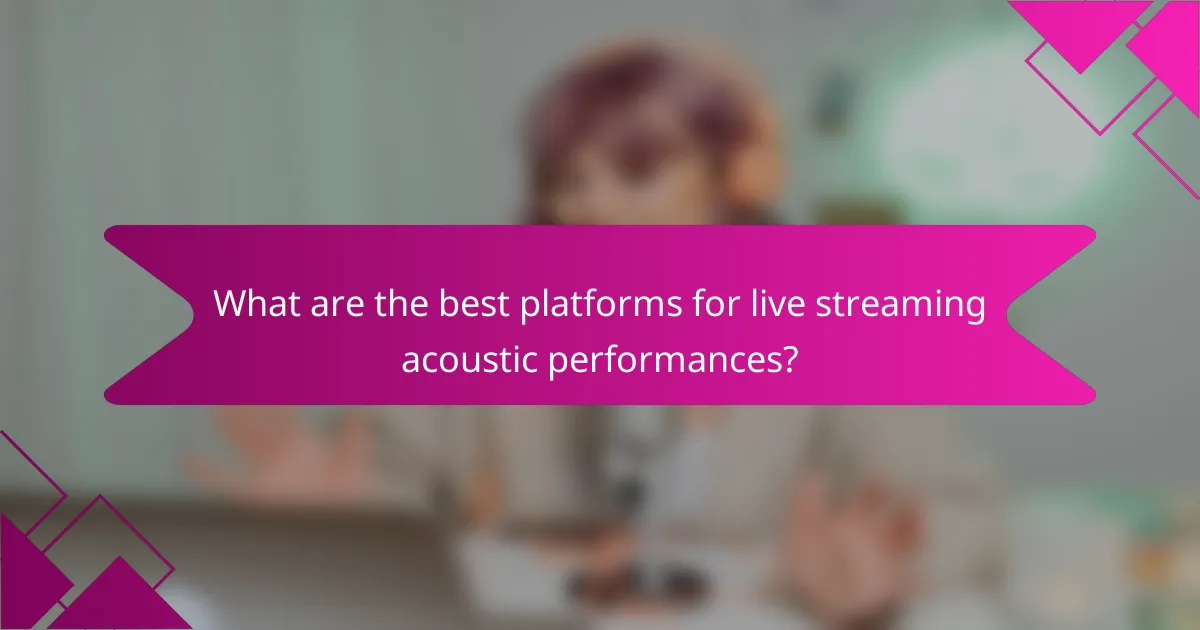 What are the best platforms for live streaming acoustic performances?